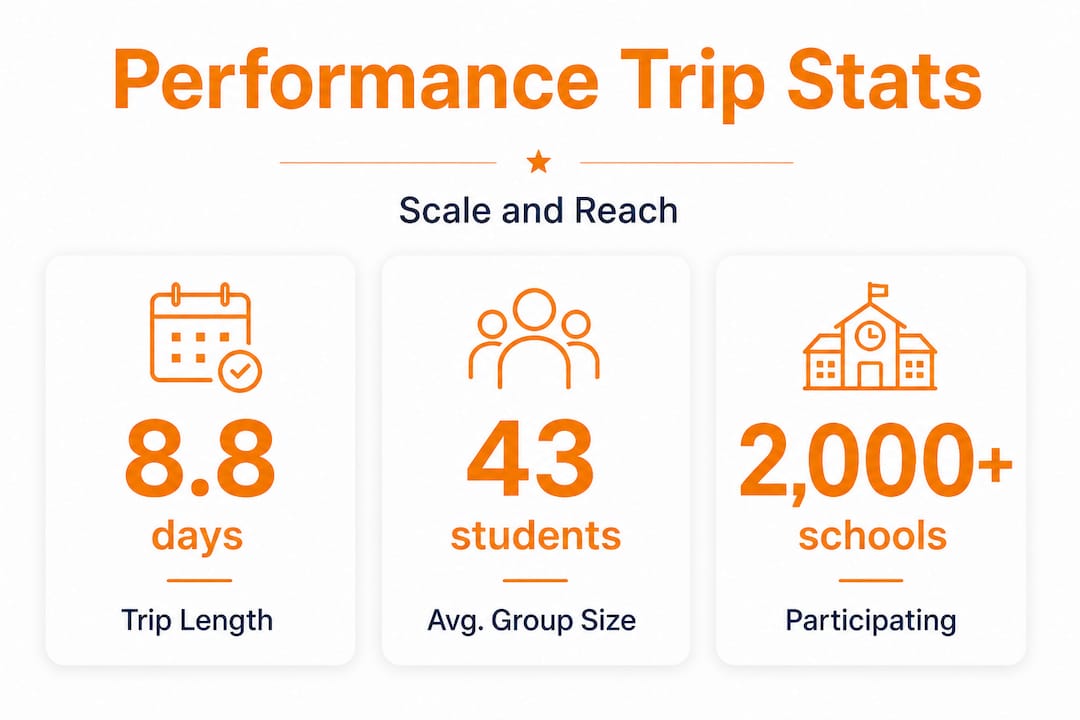 Performance Trip Stats

Scale and Reach

8.8
days
Trip Length

43
students
Avg. Group Size

2,000+
schools
Participating